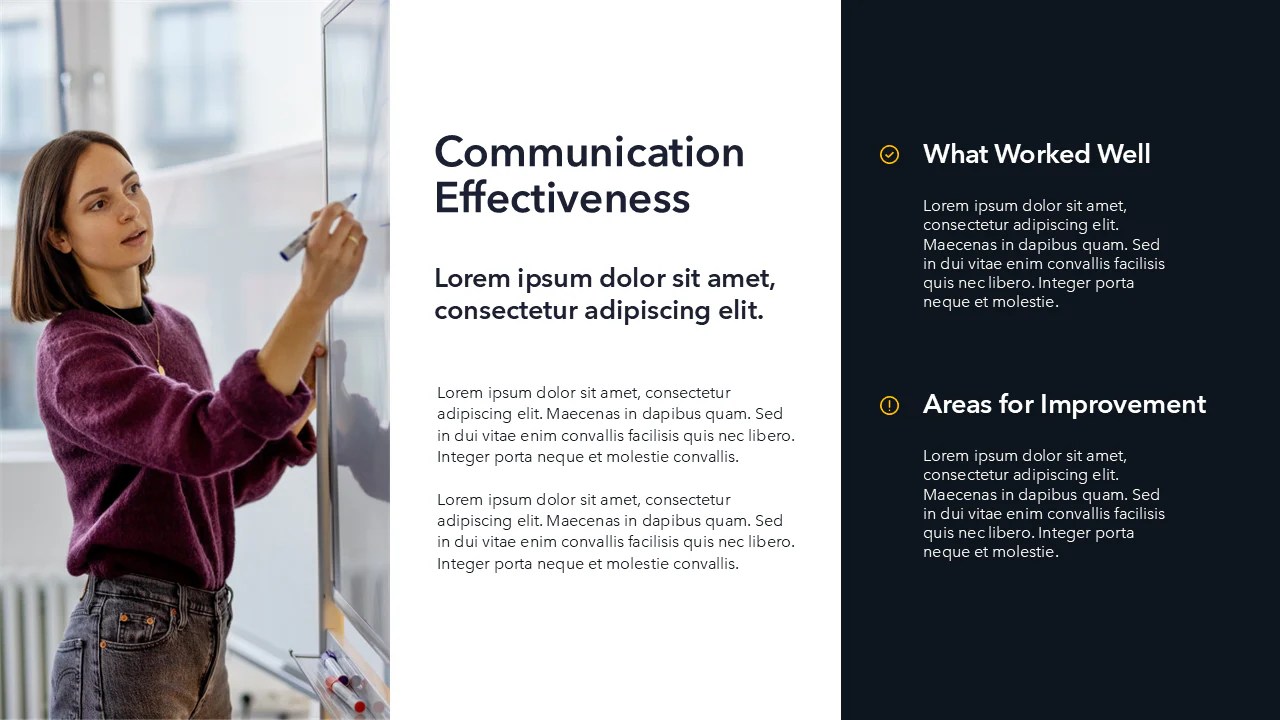 Communication Effectiveness

Lorem ipsum dolor sit amet, consectetur adipiscing elit.

Lorem ipsum dolor sit amet, consectetur adipiscing elit. Maecenas in dapibus quam. Sed in dui vitae enim convallis facilisis quis nec libero. Integer porta neque et molestie convallis.

Lorem ipsum dolor sit amet, consectetur adipiscing elit. Maecenas in dapibus quam. Sed in dui vitae enim convallis facilisis quis nec libero. Integer porta neque et molestie convallis.

What Worked Well

Lorem ipsum dolor sit amet, consectetur adipiscing elit. Maecenas in dapibus quam. Sed in dui vitae enim convallis facilisis quis nec libero. Integer porta neque et molestie.

Areas for Improvement

Lorem ipsum dolor sit amet, consectetur adipiscing elit. Maecenas in dapibus quam. Sed in dui vitae enim convallis facilisis quis nec libero. Integer porta neque et molestie.